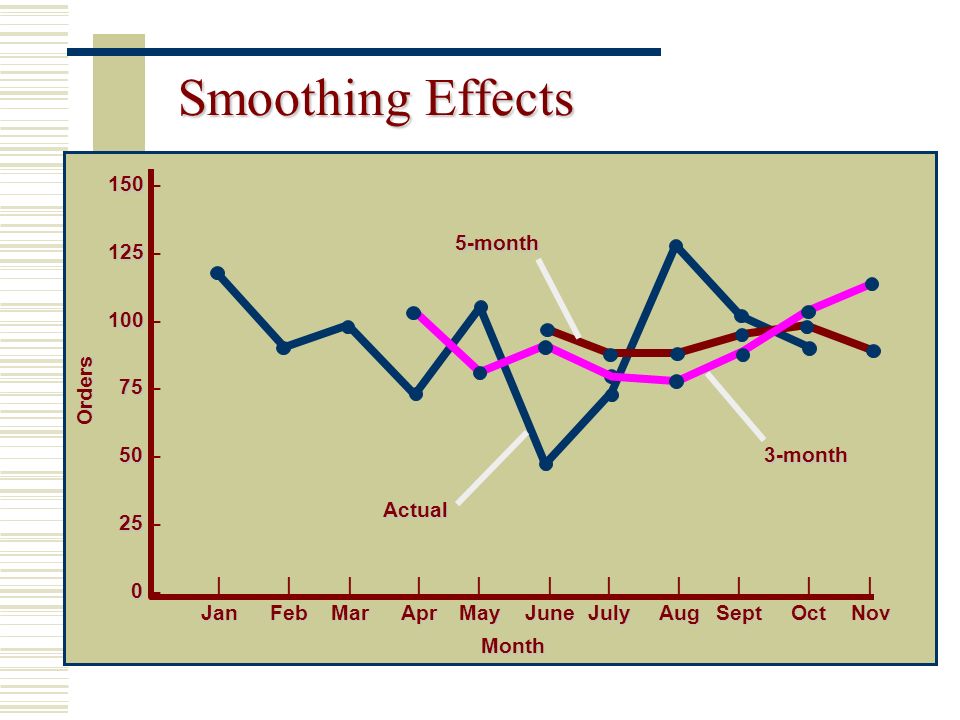 Smoothing Effects

150
125
100
75
50
25
0

Orders

5-month

3-month

Actual

Jan Feb Mar Apr May June July Aug Sept Oct Nov

Month